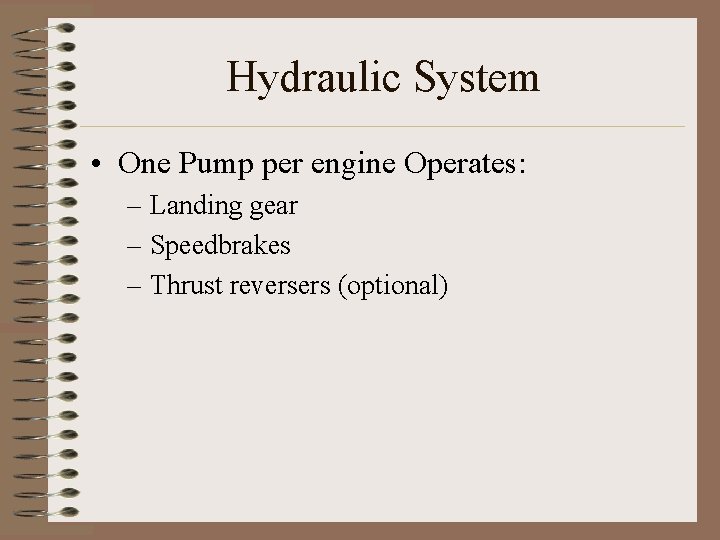 Hydraulic System

• One Pump per engine Operates:
– Landing gear
– Speedbrakes
– Thrust reversers (optional)